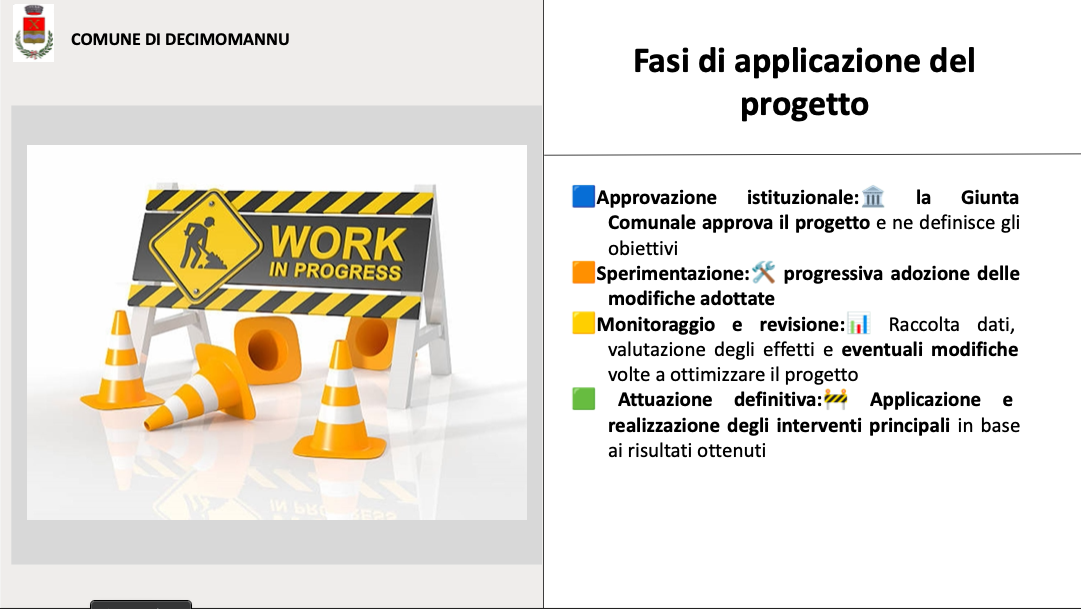 COMUNE DI DECIMOMANNU

WORK
IN PROGRESS

Fasi di applicazione del progetto

🟦Approvazione istituzionale:🏛️ la Giunta Comunale approva il progetto e ne definisce gli obiettivi
🟧Sperimentazione:🛠️ progressiva adozione delle modifiche adottate
🟨Monitoraggio e revisione:📊 Raccolta dati, valutazione degli effetti e eventuali modifiche volte a ottimizzare il progetto
🟩 Attuazione definitiva:🚧 Applicazione e realizzazione degli interventi principali in base ai risultati ottenuti